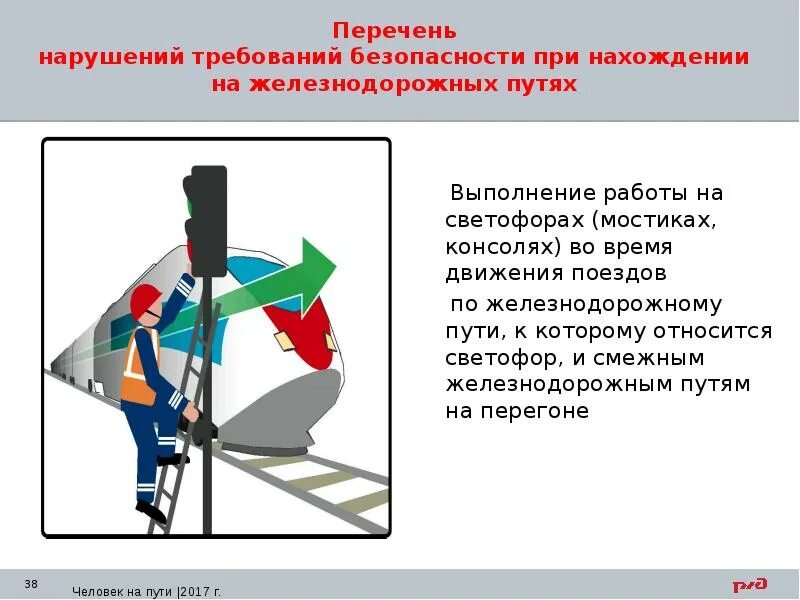 Перечень
нарушений требований безопасности при нахождении на железнодорожных путях

Выполнение работы на светофорах (мостиках, консолях) во время движения поездов

по железнодорожному пути, к которому относится светофор, и смежным железнодорожным путям на перегоне

38

Человек на пути |2017 г.

РЖД